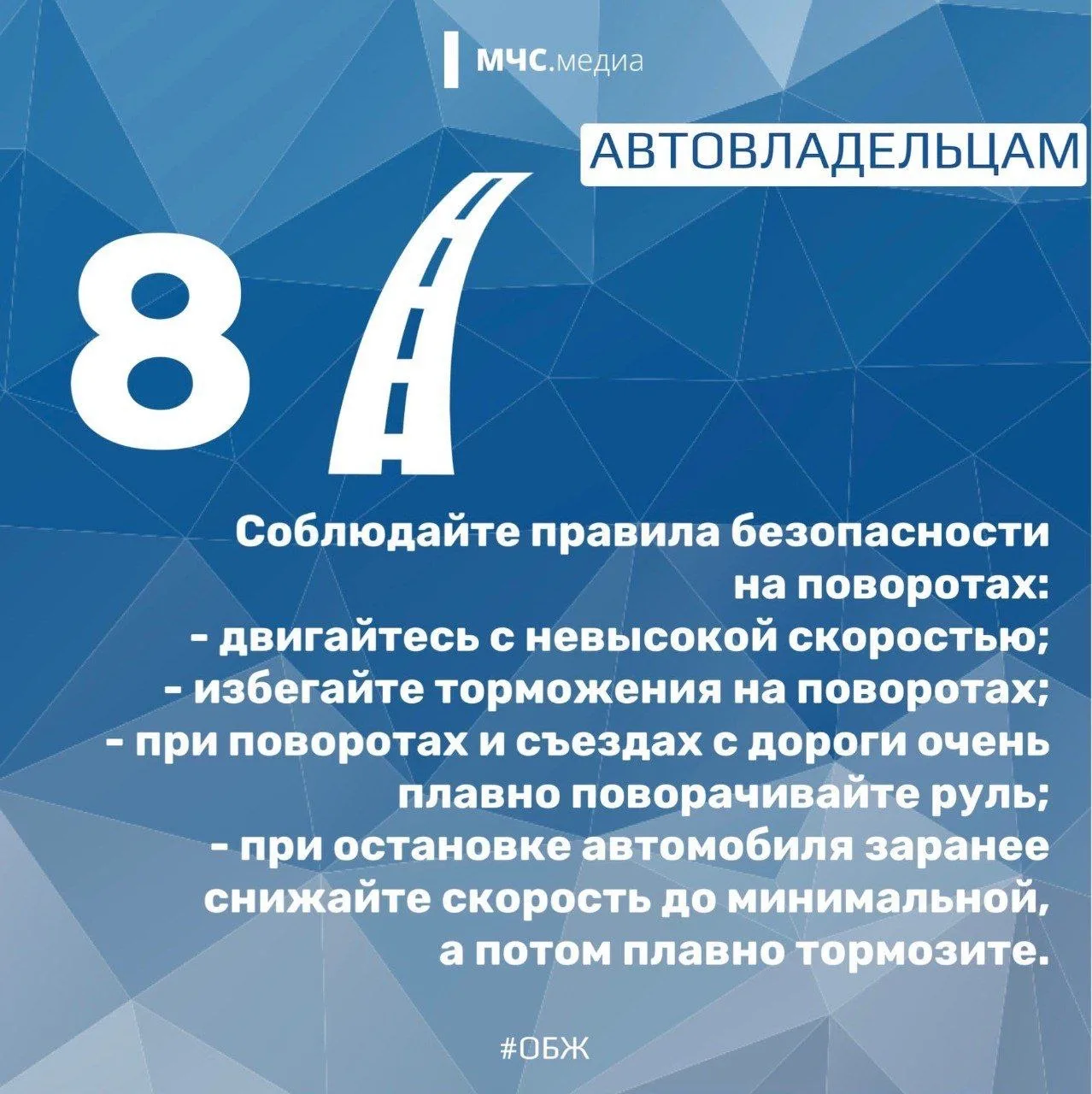 МЧС.медиа

АВТОВЛАДЕЛЬЦАМ

8

Соблюдайте правила безопасности на поворотах:
- двигайтесь с невысокой скоростью;
- избегайте торможения на поворотах;
- при поворотах и съездах с дороги очень плавно поворачивайте руль;
- при остановке автомобиля заранее снижайте скорость до минимальной, а потом плавно тормозите.

#ОБЖ